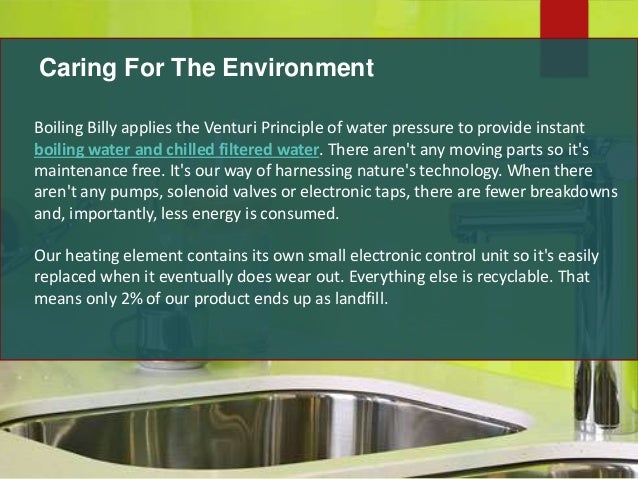 Caring For The Environment

Boiling Billy applies the Venturi Principle of water pressure to provide instant boiling water and chilled filtered water. There aren't any moving parts so it's maintenance free. It's our way of harnessing nature's technology. When there aren't any pumps, solenoid valves or electronic taps, there are fewer breakdowns and, importantly, less energy is consumed.

Our heating element contains its own small electronic control unit so it's easily replaced when it eventually does wear out. Everything else is recyclable. That means only 2% of our product ends up as landfill.